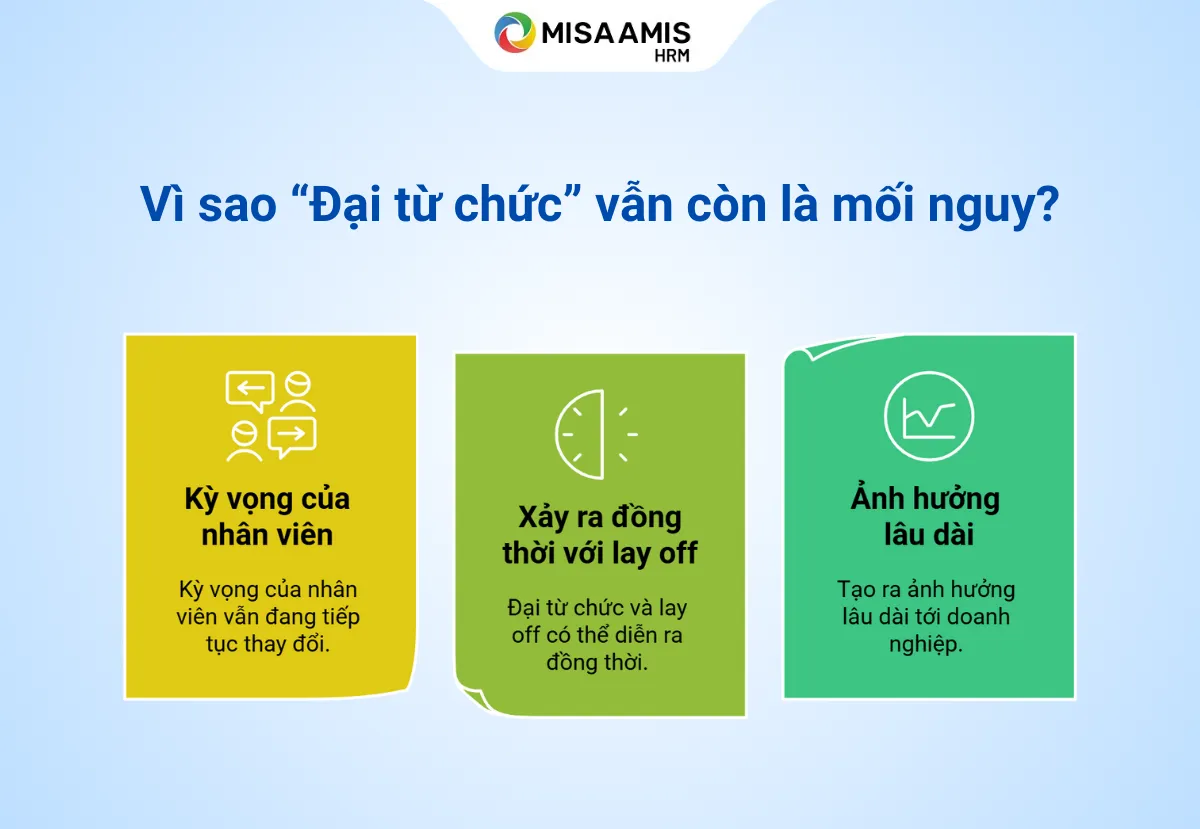 MISA AMIS
HRM

Vì sao “Đại từ chức” vẫn còn là mối nguy?

Kỳ vọng của nhân viên

Kỳ vọng của nhân viên vẫn đang tiếp tục thay đổi.

Xảy ra đồng thời với lay off

Đại từ chức và lay off có thể diễn ra đồng thời.

Ảnh hưởng lâu dài

Tạo ra ảnh hưởng lâu dài tới doanh nghiệp.